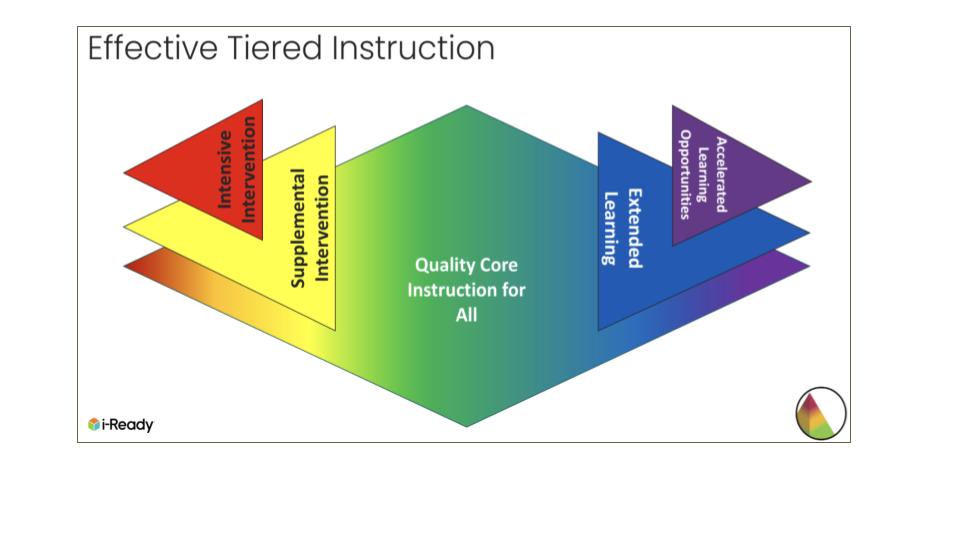 Effective Tiered Instruction

Intensive Intervention

Supplemental Intervention

Quality Core Instruction for All

Extended Learning

Accelerated Learning Opportunities

i-Ready